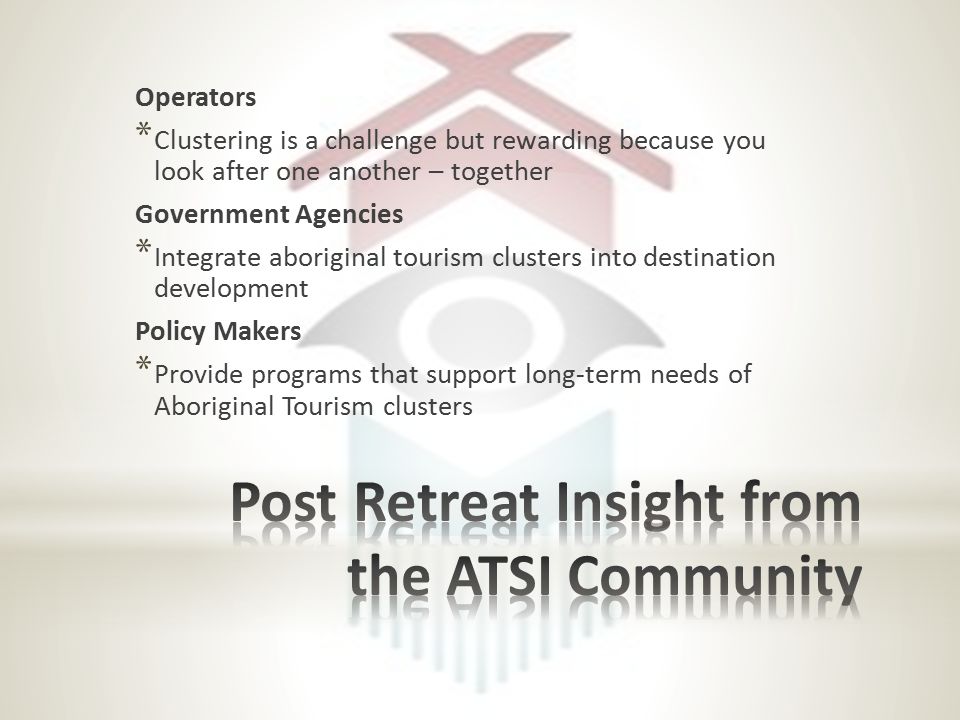 Operators

* Clustering is a challenge but rewarding because you look after one another – together

Government Agencies

* Integrate aboriginal tourism clusters into destination development

Policy Makers

* Provide programs that support long-term needs of Aboriginal Tourism clusters

Post Retreat Insight from the ATSI Community